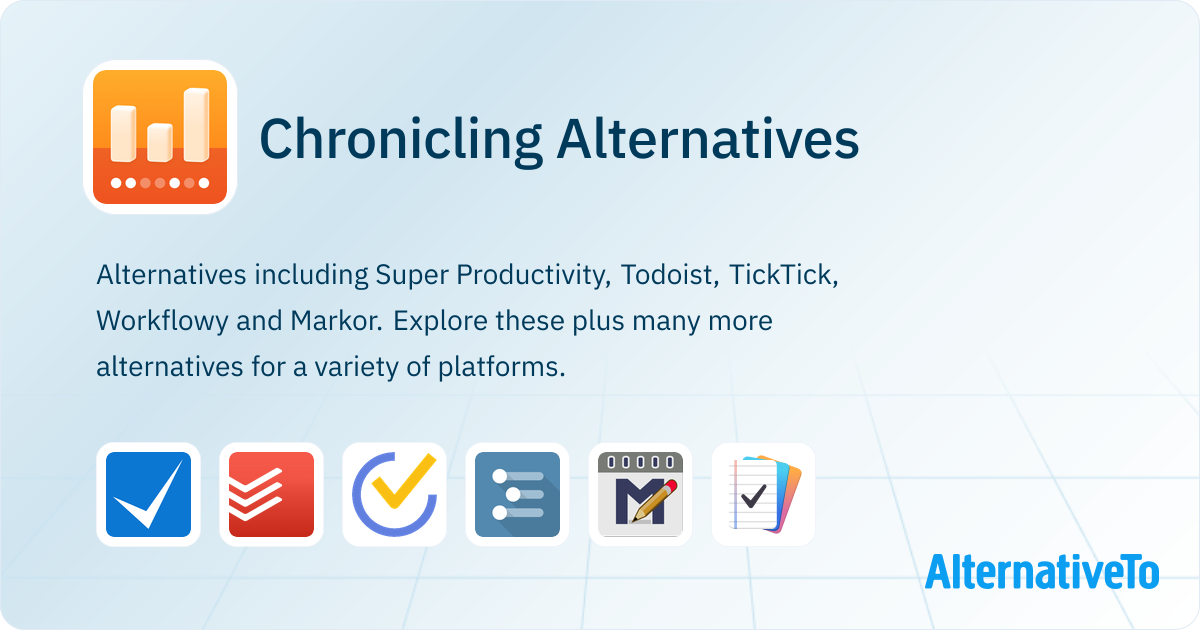 Chronicling Alternatives

Alternatives including Super Productivity, Todoist, TickTick, Workflowy and Markor. Explore these plus many more alternatives for a variety of platforms.

M

AlternativeTo